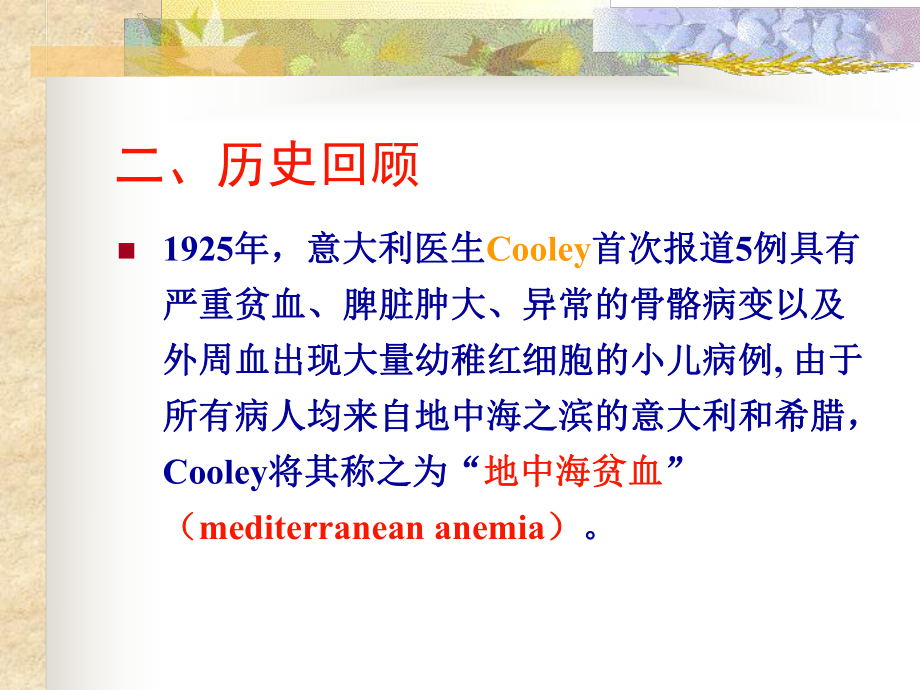 二、历史回顾

1925年，意大利医生Cooley首次报道5例具有严重贫血、脾脏肿大、异常的骨骼病变以及外周血出现大量幼稚红细胞的小儿病例, 由于所有病人均来自地中海之滨的意大利和希腊，Cooley将其称之为“地中海贫血”（mediterranean anemia）。